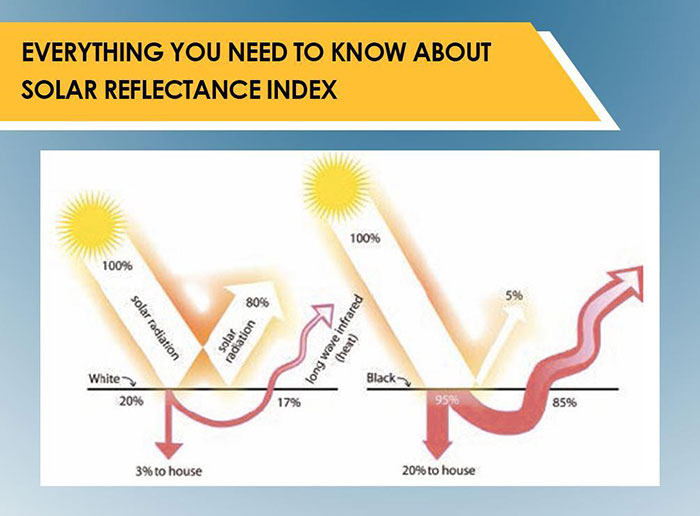 EVERYTHING YOU NEED TO KNOW ABOUT SOLAR REFLECTANCE INDEX

100%

solar radiation

solar radiation

80%

long wave infrared (heat)

White

20%

17%

3% to house

100%

5%

Black

95%

85%

20% to house